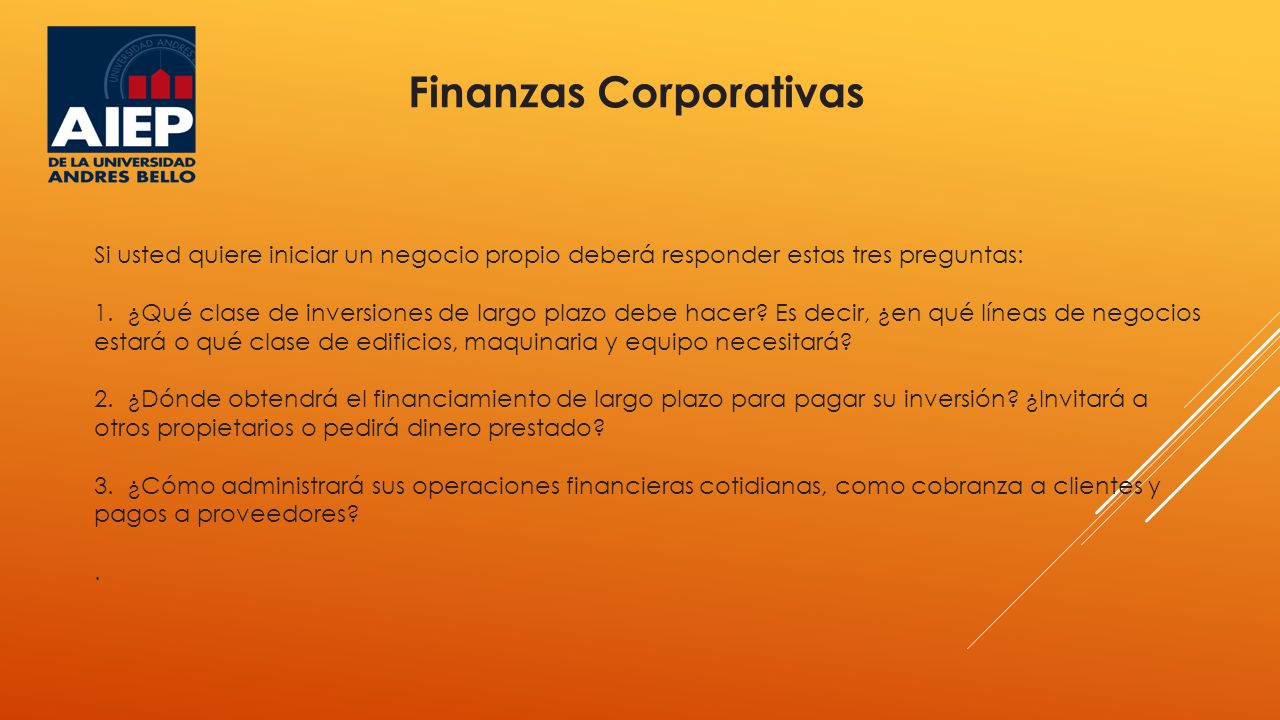 UNIVERSIDAD ANDRES

AIEP
DE LA UNIVERSIDAD
ANDRES BELLO

Finanzas Corporativas

Si usted quiere iniciar un negocio propio deberá responder estas tres preguntas:

1. ¿Qué clase de inversiones de largo plazo debe hacer? Es decir, ¿en qué líneas de negocios estará o qué clase de edificios, maquinaria y equipo necesitará?

2. ¿Dónde obtendrá el financiamiento de largo plazo para pagar su inversión? ¿Invitará a otros propietarios o pedirá dinero prestado?

3. ¿Cómo administrará sus operaciones financieras cotidianas, como cobranza a clientes y pagos a proveedores?

.